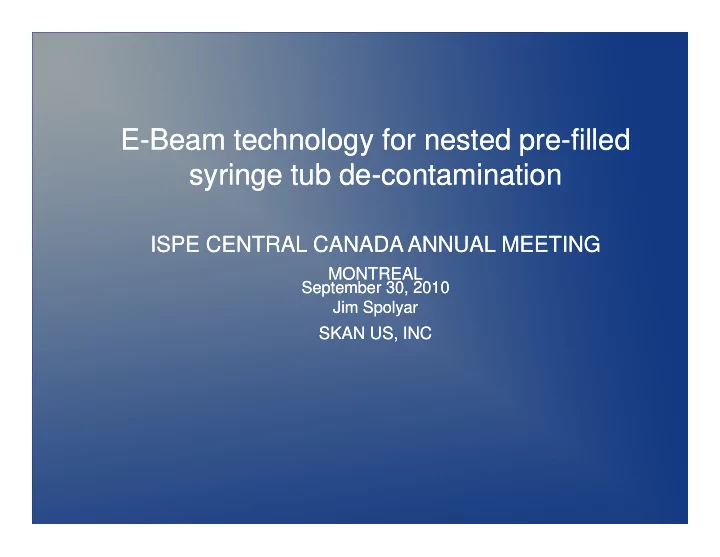 E-Beam technology for nested pre-filled syringe tub de-contamination

ISPE CENTRAL CANADA ANNUAL MEETING

MONTREAL
September 30, 2010
Jim Spolyar
SKAN US, INC